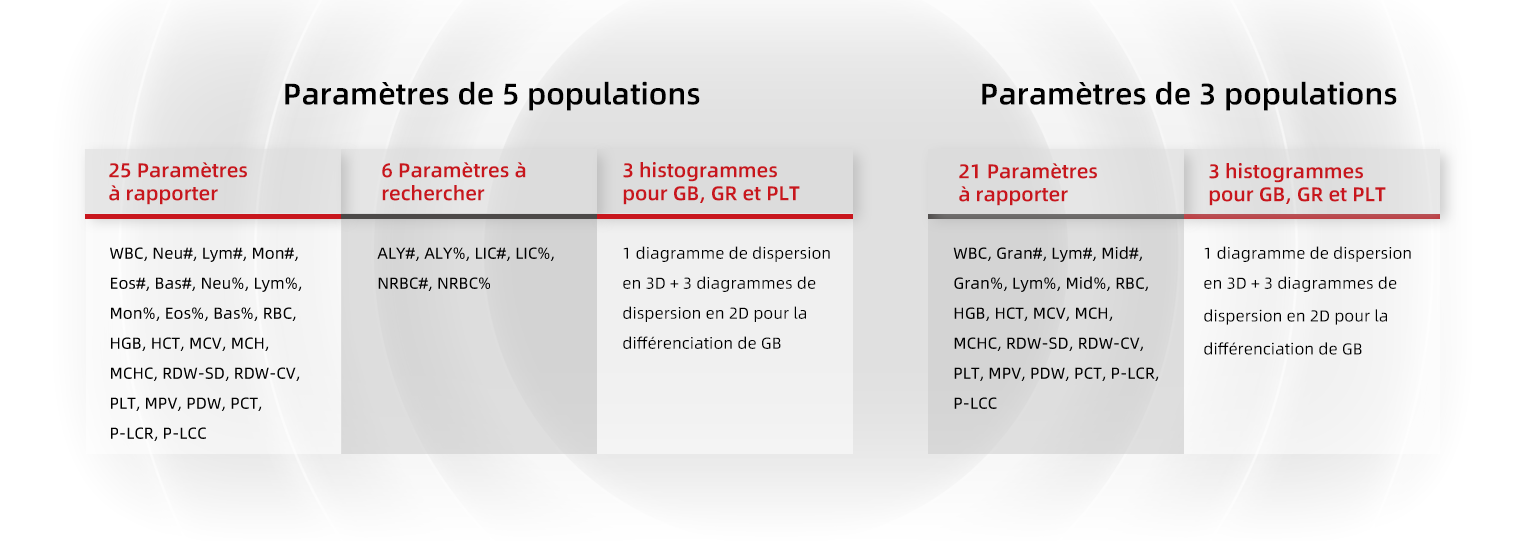 Paramètres de 5 populations

| 25 Paramètres à rapporter | 6 Paramètres à rechercher | 3 histogrammes pour GB, GR et PLT |
|---|---|---|
| WBC, Neu#, Lym#, Mon#, Eos#, Bas#, Neu%, Lym%, Mon%, Eos%, Bas%, RBC, HGB, HCT, MCV, MCH, MCHC, RDW-SD, RDW-CV, PLT, MPV, PDW, PCT, P-LCR, P-LCC | ALY#, ALY%, LIC#, LIC%, NRBC#, NRBC% | 1 diagramme de dispersion en 3D + 3 diagrammes de dispersion en 2D pour la différenciation de GB |

Paramètres de 3 populations

| 21 Paramètres à rapporter | 3 histogrammes pour GB, GR et PLT |
|---|---|
| WBC, Gran#, Lym#, Mid#, Gran%, Lym%, Mid%, RBC, HGB, HCT, MCV, MCH, MCHC, RDW-SD, RDW-CV, PLT, MPV, PDW, PCT, P-LCR, P-LCC | 1 diagramme de dispersion en 3D + 3 diagrammes de dispersion en 2D pour la différenciation de GB |